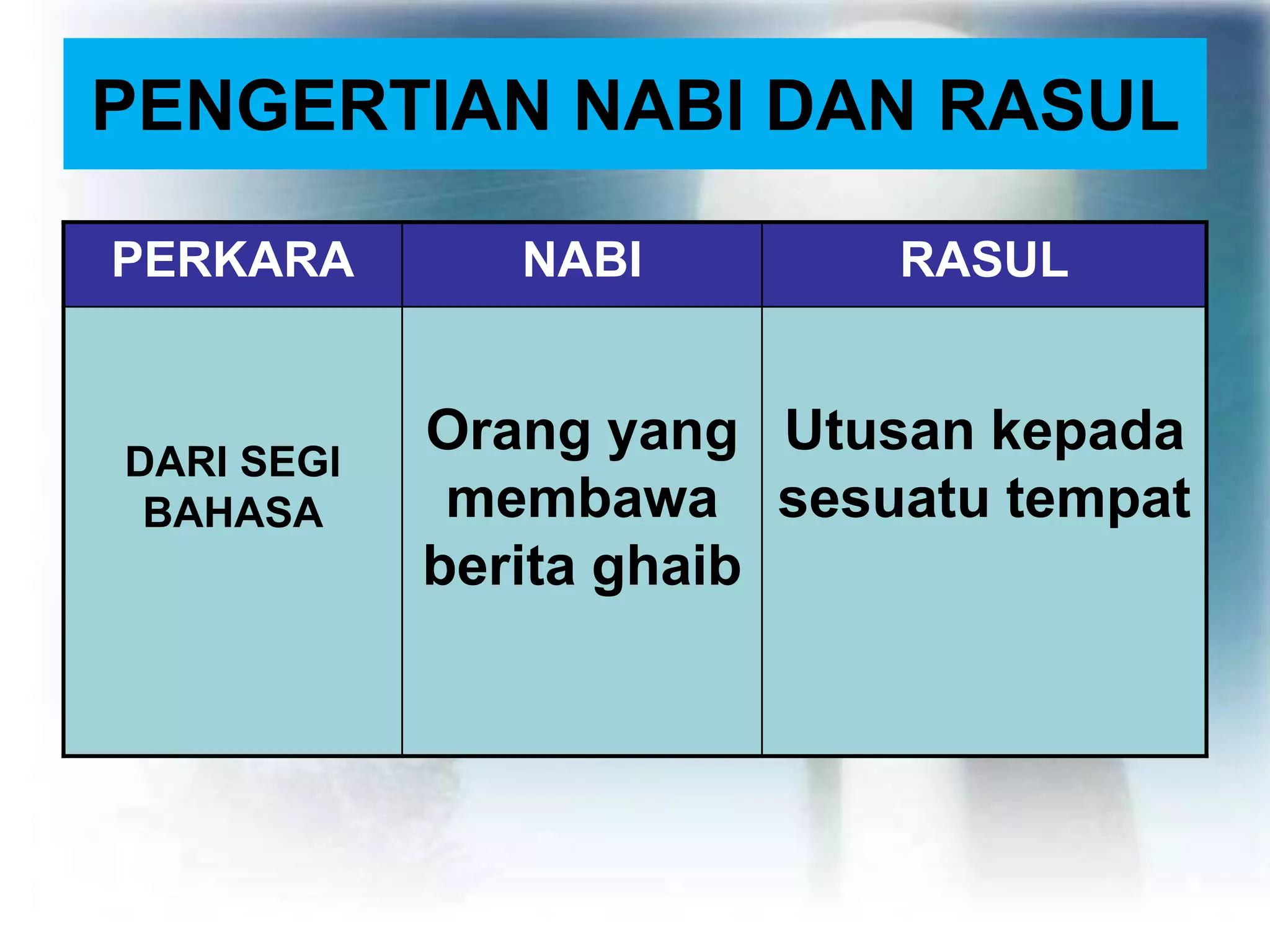 PENGERTIAN NABI DAN RASUL

| PERKARA | NABI | RASUL |
|---|---|---|
| DARI SEGI BAHASA | Orang yang membawa berita ghaib | Utusan kepada sesuatu tempat |